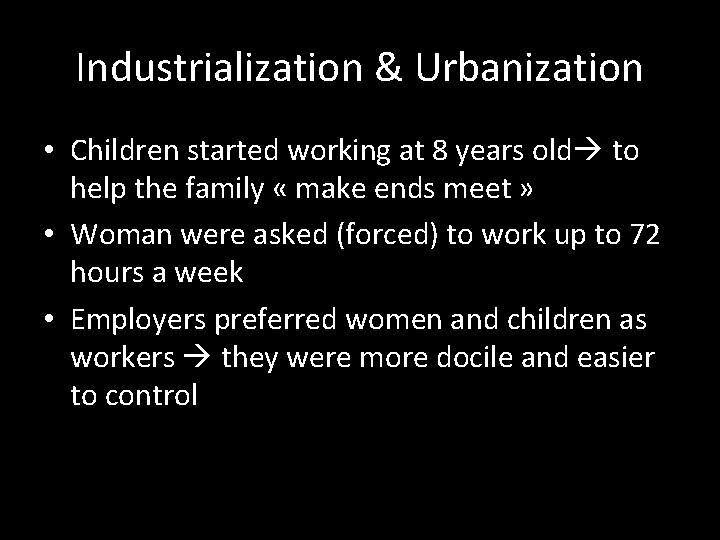 Industrialization & Urbanization

• Children started working at 8 years old→ to help the family « make ends meet »

• Woman were asked (forced) to work up to 72 hours a week

• Employers preferred women and children as workers → they were more docile and easier to control